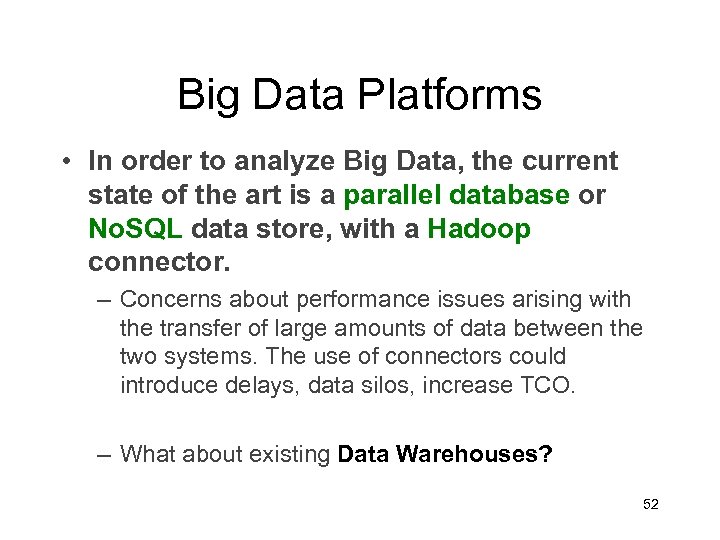 Big Data Platforms

• In order to analyze Big Data, the current state of the art is a parallel database or NoSQL data store, with a Hadoop connector.

– Concerns about performance issues arising with the transfer of large amounts of data between the two systems. The use of connectors could introduce delays, data silos, increase TCO.

– What about existing Data Warehouses?

52